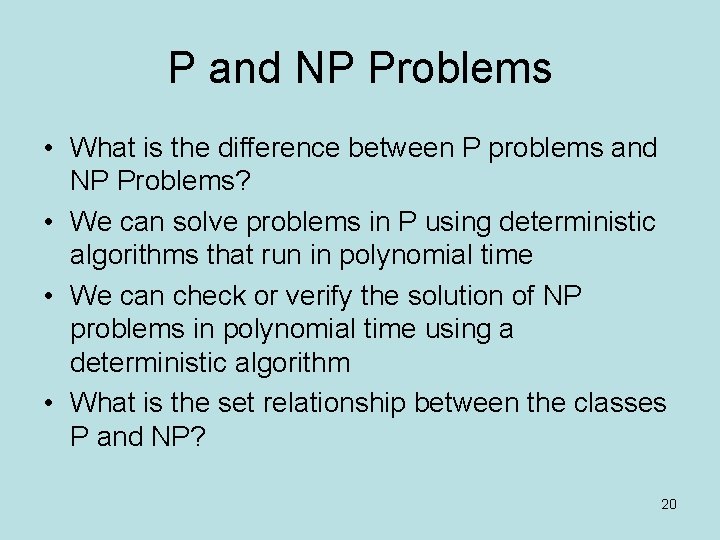 P and NP Problems

• What is the difference between P problems and NP Problems?

• We can solve problems in P using deterministic algorithms that run in polynomial time

• We can check or verify the solution of NP problems in polynomial time using a deterministic algorithm

• What is the set relationship between the classes P and NP?

20